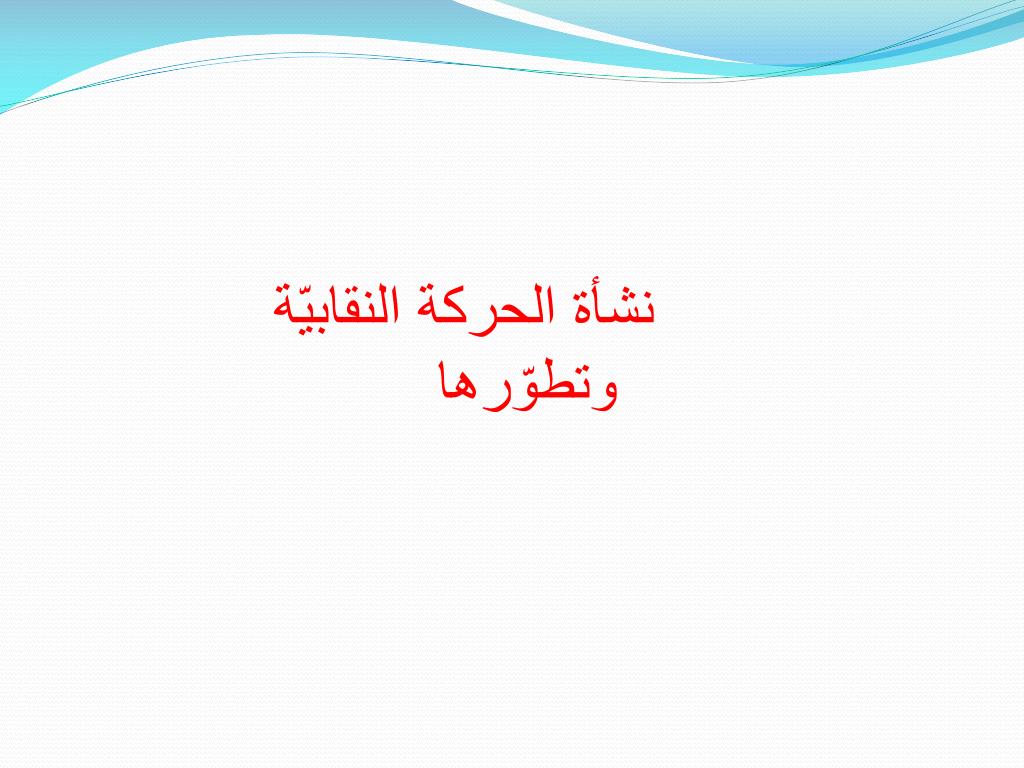 نشأة الحركة النقابيّة وتطوّرها